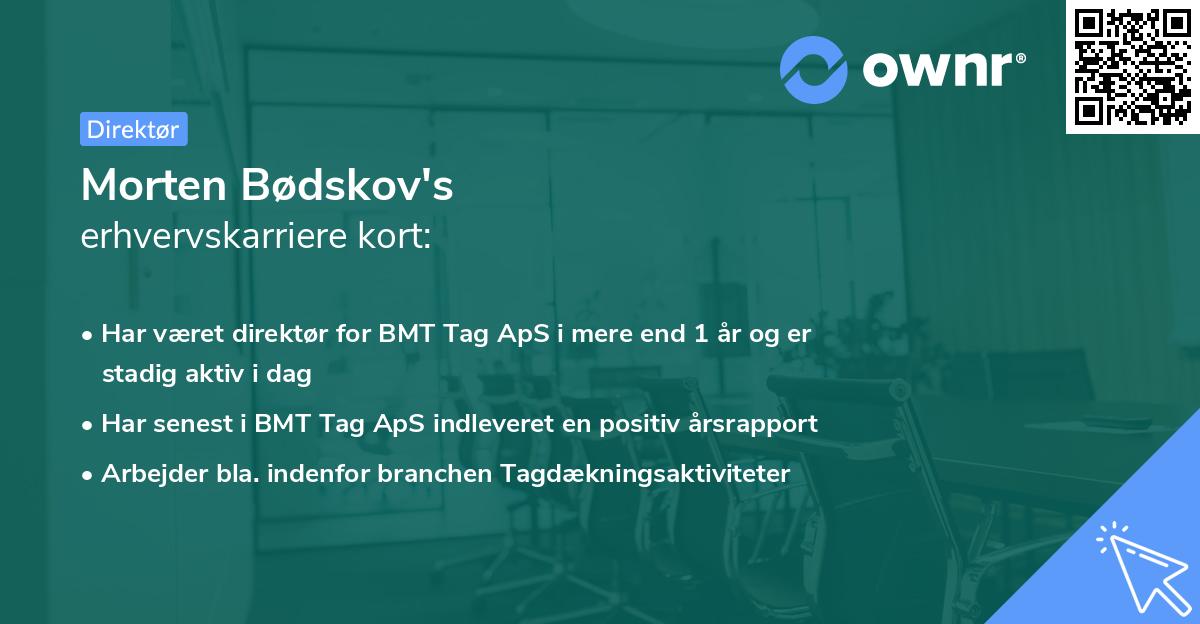 ownr®

Direktør

Morten Bødskov's
erhvervskarriere kort:

• Har været direktør for BMT Tag ApS i mere end 1 år og er stadig aktiv i dag
• Har senest i BMT Tag ApS indleveret en positiv årsrapport
• Arbejder bla. indenfor branchen Tagdækningsaktiviteter